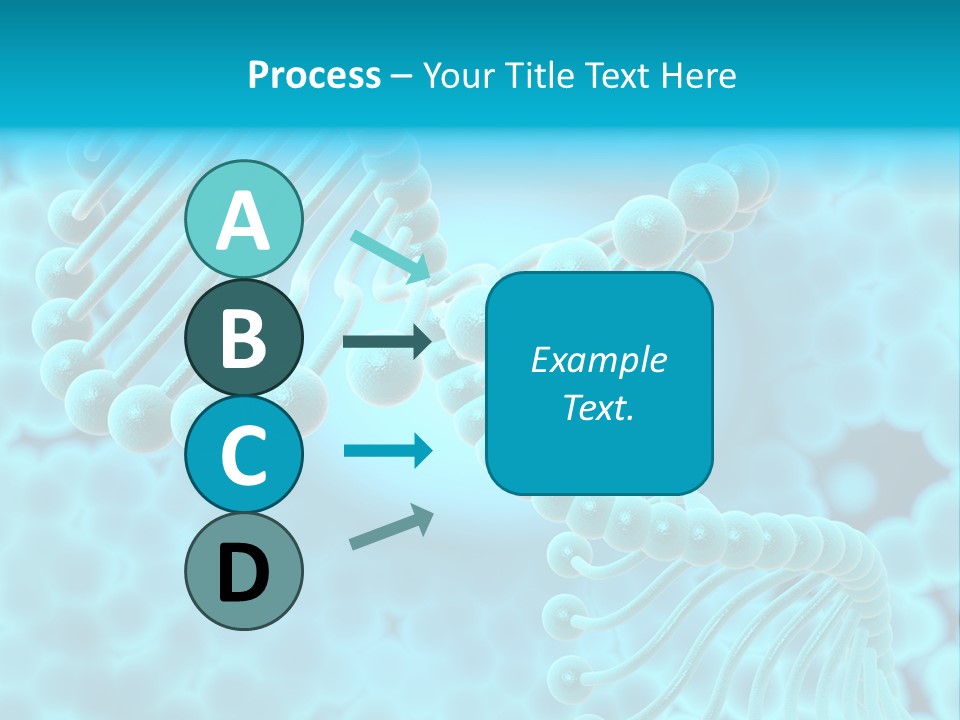 Process – Your Title Text Here

A

B

C

D

Example Text.